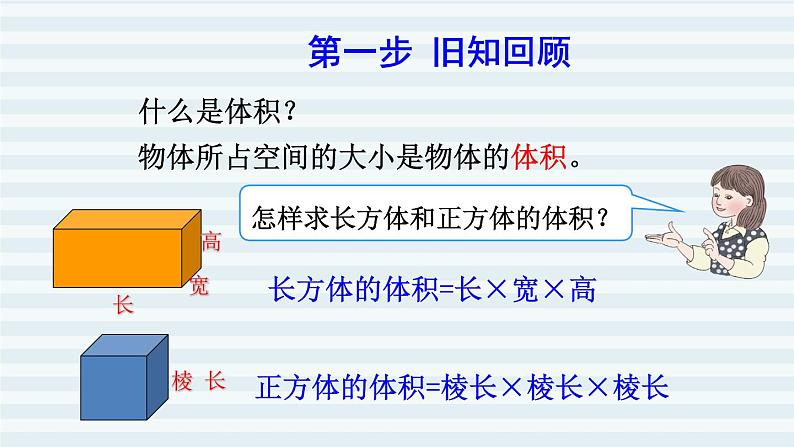 第一步 旧知回顾

什么是体积？

物体所占空间的大小是物体的体积。

怎样求长方体和正方体的体积？

高

宽

长

长方体的体积=长×宽×高

棱 长

正方体的体积=棱长×棱长×棱长